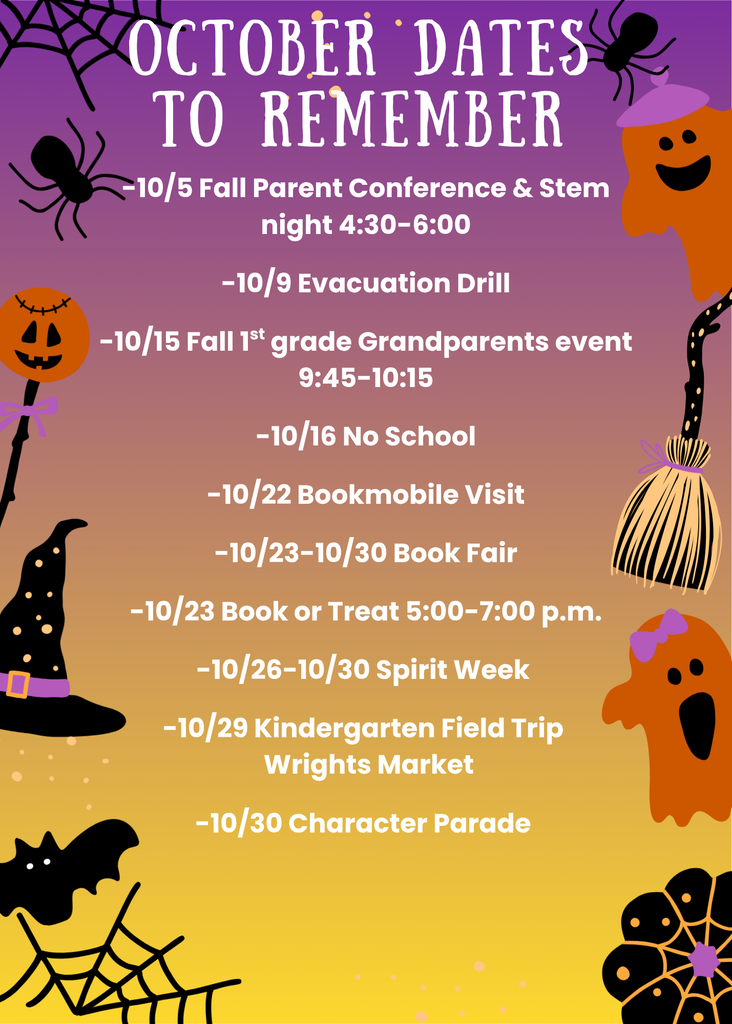 OCTOBER DATES TO REMEMBER

-10/5 Fall Parent Conference & Stem night 4:30-6:00

-10/9 Evacuation Drill

-10/15 Fall 1$^{st}$ grade Grandparents event 9:45-10:15

-10/16 No School

-10/22 Bookmobile Visit

-10/23-10/30 Book Fair

-10/23 Book or Treat 5:00-7:00 p.m.

-10/26-10/30 Spirit Week

-10/29 Kindergarten Field Trip Wrights Market

-10/30 Character Parade